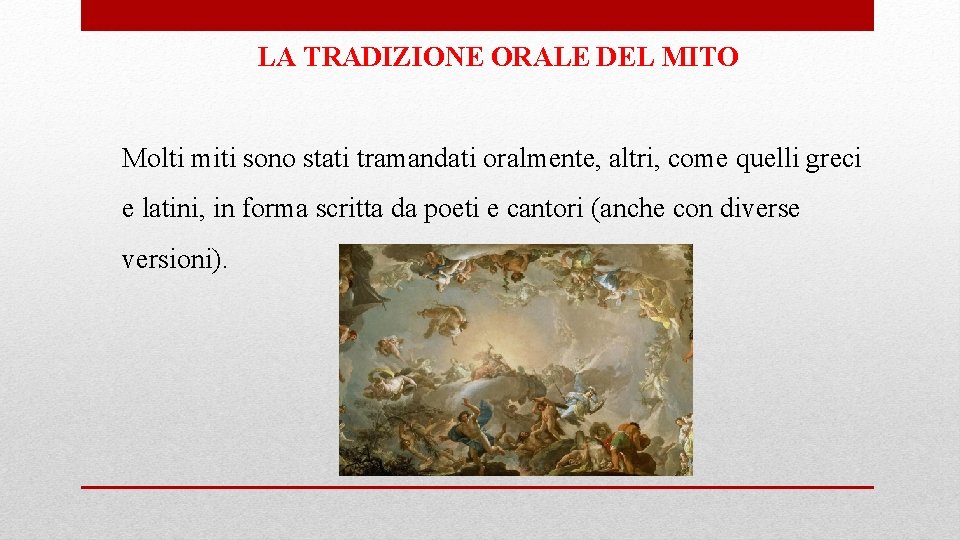 LA TRADIZIONE ORALE DEL MITO

Molti miti sono stati tramandati oralmente, altri, come quelli greci e latini, in forma scritta da poeti e cantori (anche con diverse versioni).